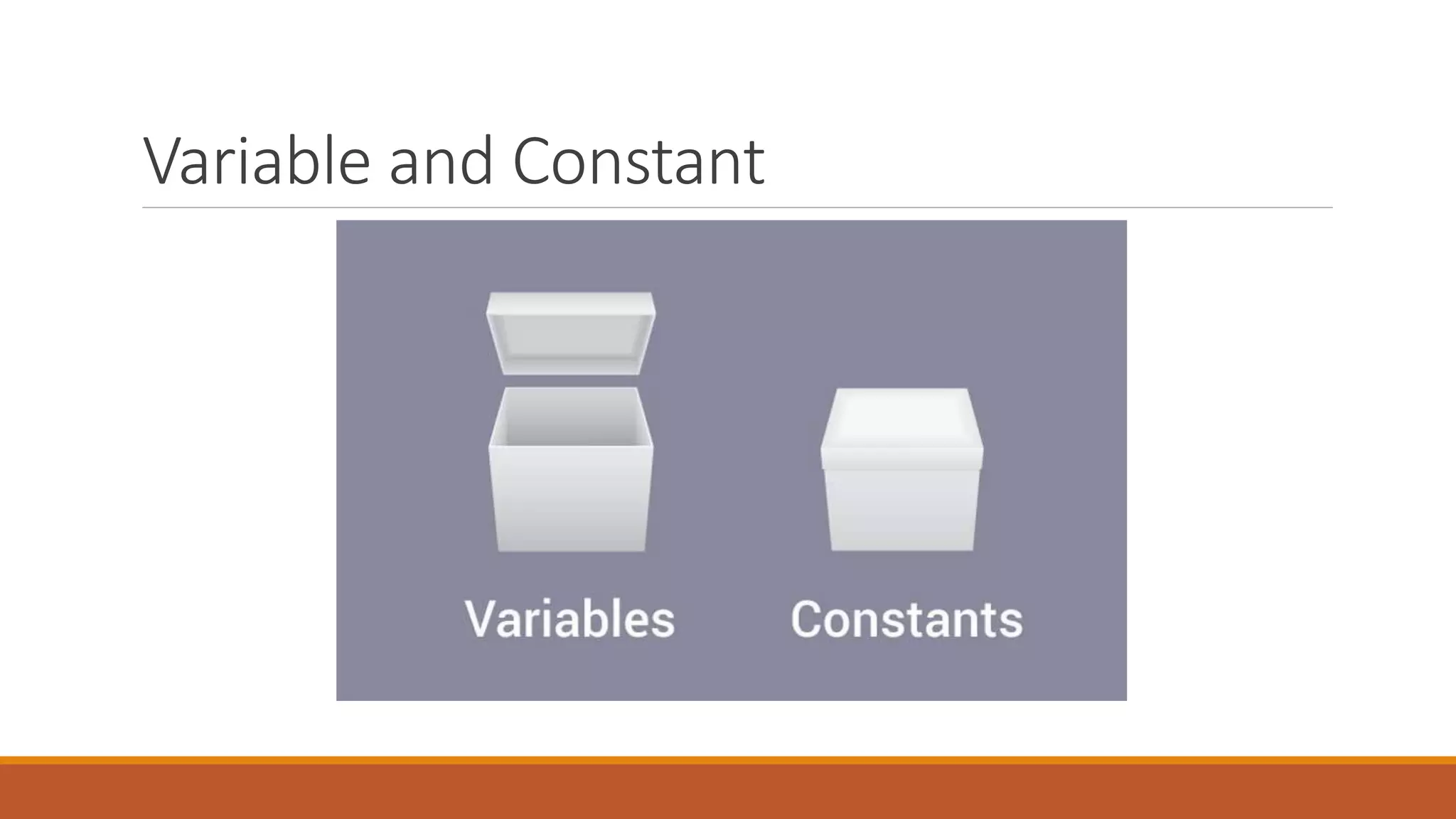 Variable and Constant

Variables

Constants